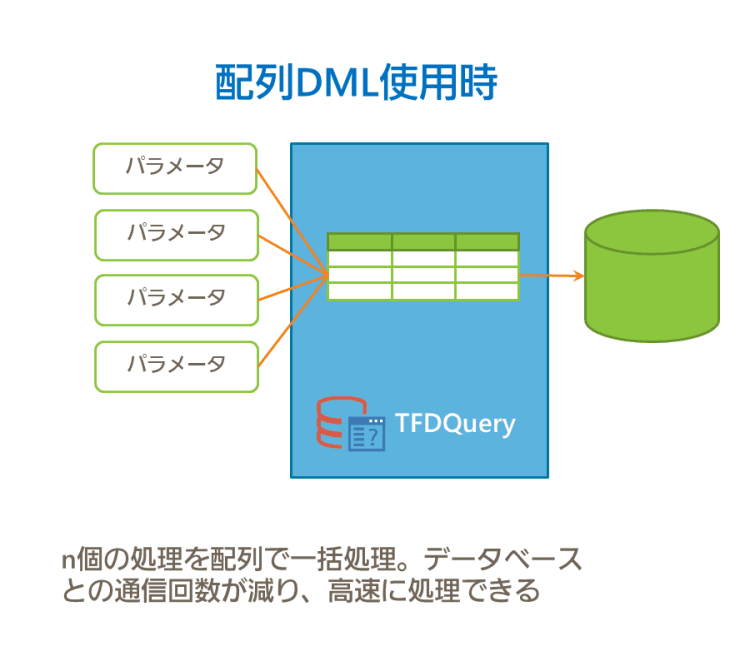 配列DML使用時

パラメータ
パラメータ
パラメータ
パラメータ

TFDQuery

n個の処理を配列で一括処理。データベースとの通信回数が減り、高速に処理できる